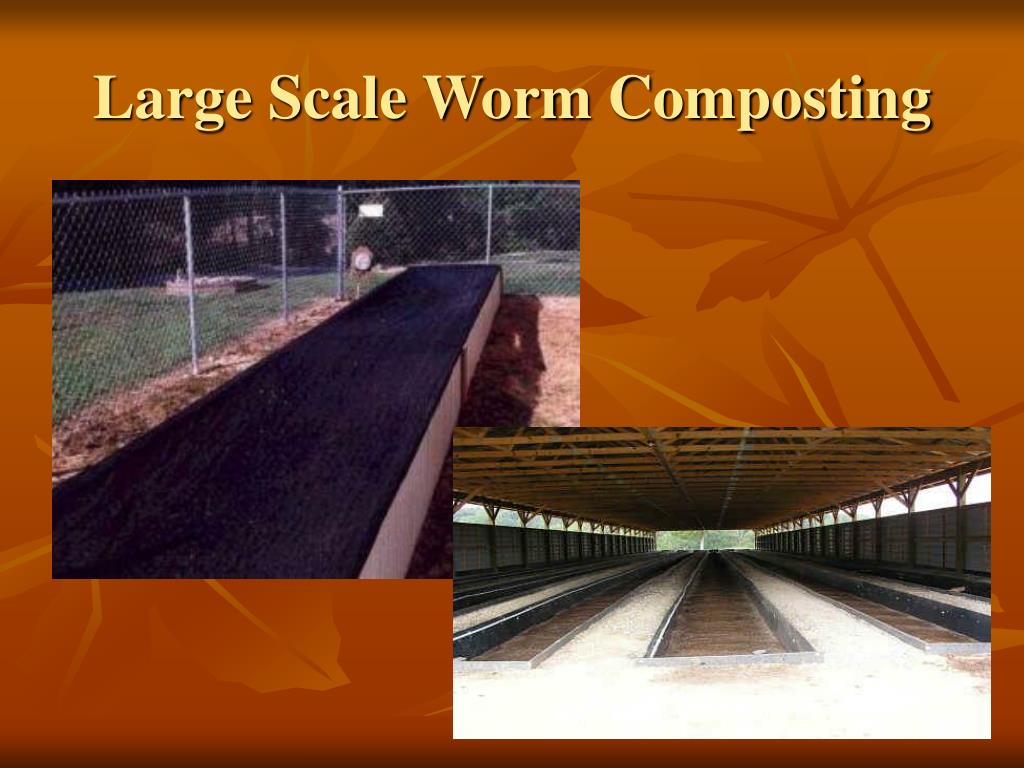 Large Scale Worm Composting